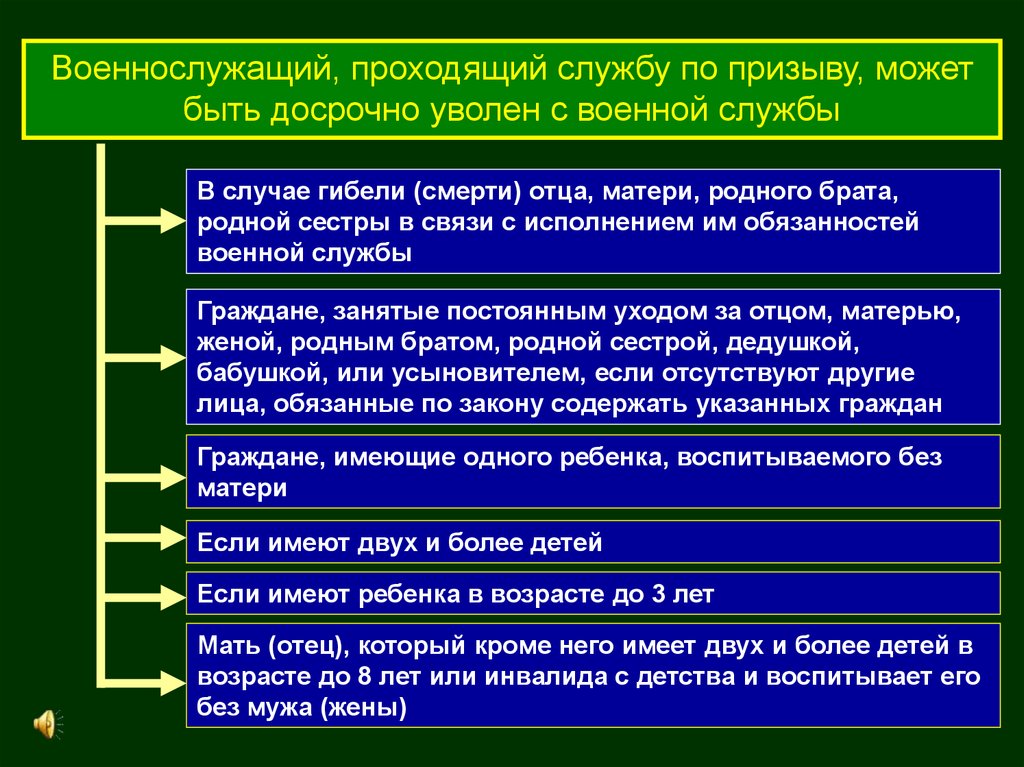 Военнослужащий, проходящий службу по призыву, может быть досрочно уволен с военной службы

В случае гибели (смерти) отца, матери, родного брата, родной сестры в связи с исполнением им обязанностей военной службы

Граждане, занятые постоянным уходом за отцом, матерью, женой, родным братом, родной сестрой, дедушкой, бабушкой, или усыновителем, если отсутствуют другие лица, обязанные по закону содержать указанных граждан

Граждане, имеющие одного ребенка, воспитываемого без матери

Если имеют двух и более детей

Если имеют ребенка в возрасте до 3 лет

Мать (отец), который кроме него имеет двух и более детей в возрасте до 8 лет или инвалида с детства и воспитывает его без мужа (жены)